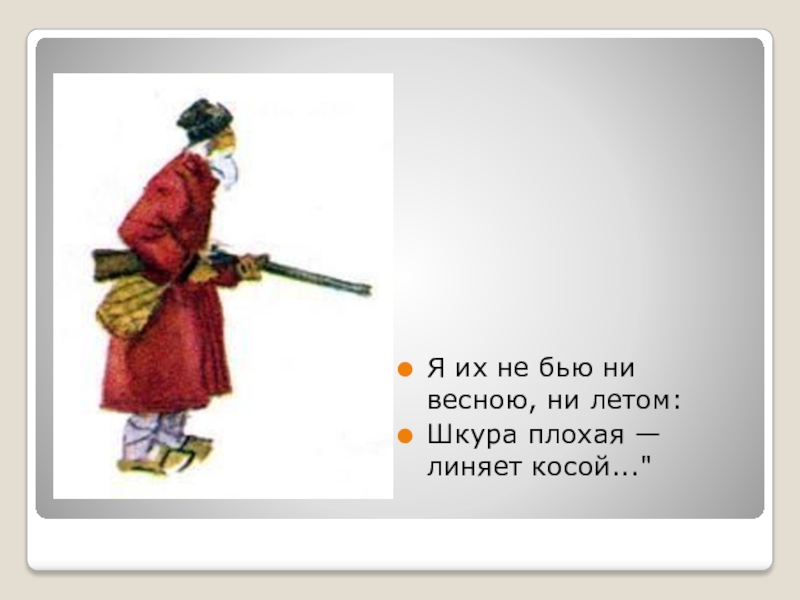 Я их не бью ни весною, ни летом:

Шкура плохая — линяет косой..."